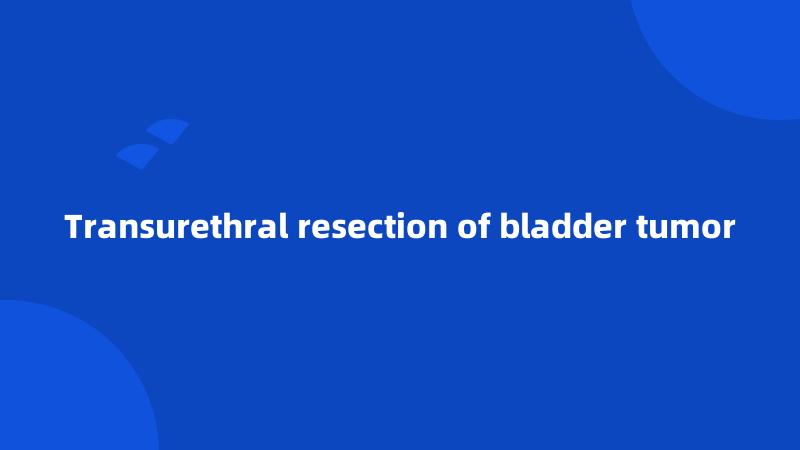 Transurethral resection of bladder tumor